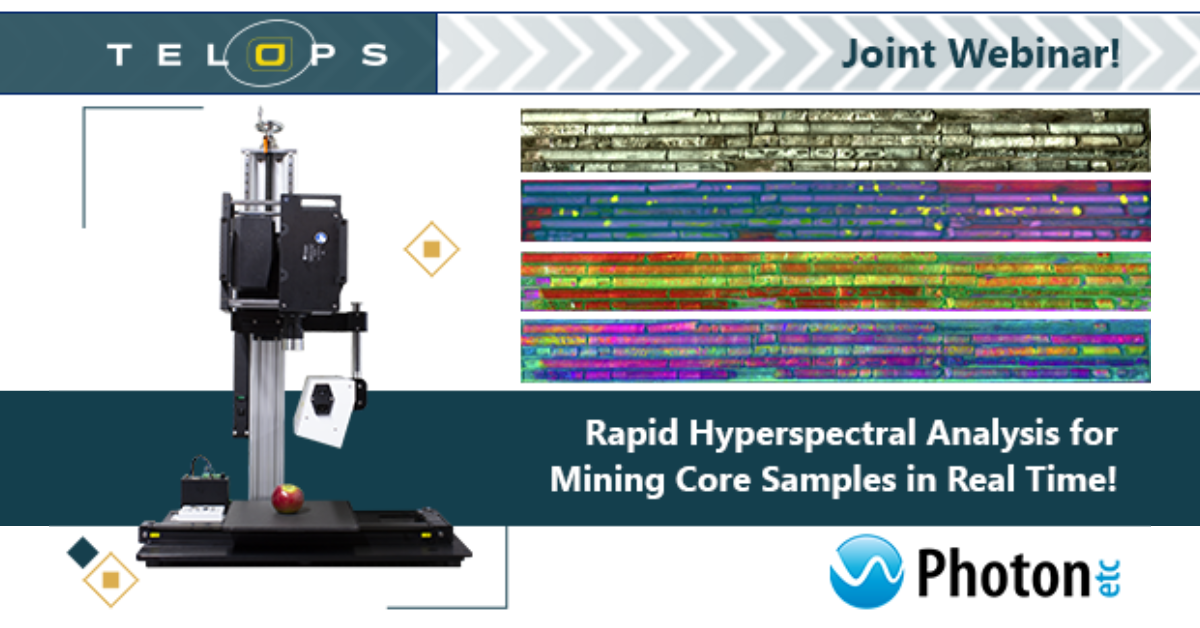 TELOPS

Joint Webinar!

Rapid Hyperspectral Analysis for Mining Core Samples in Real Time!

Photon etc